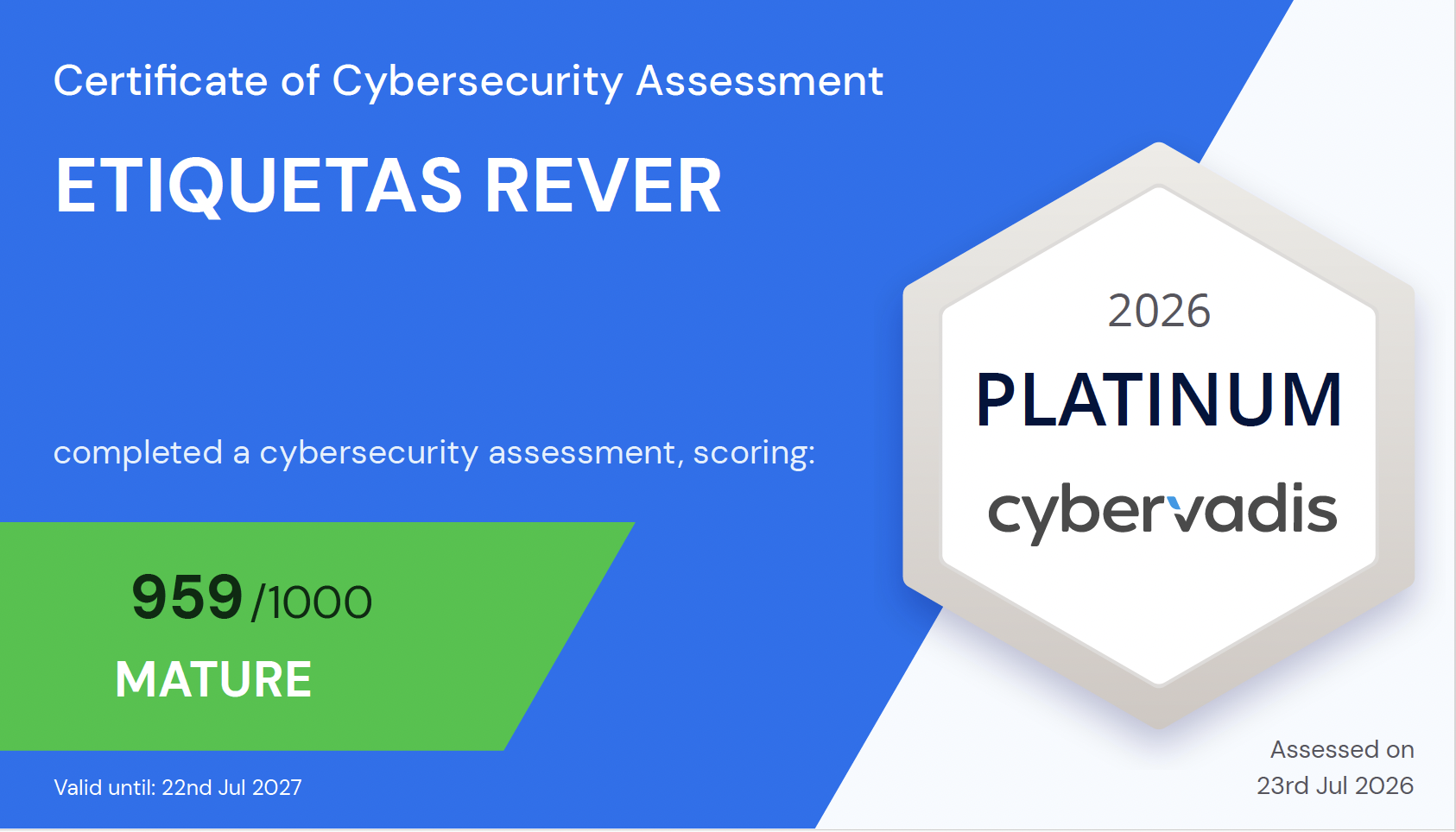 Certificate of Cybersecurity Assessment

ETIQUETAS REVER

completed a cybersecurity assessment, scoring:

959 /1000

MATURE

Valid until: 22nd Jul 2027

2026

PLATINUM

cybervadis

Assessed on
23rd Jul 2026